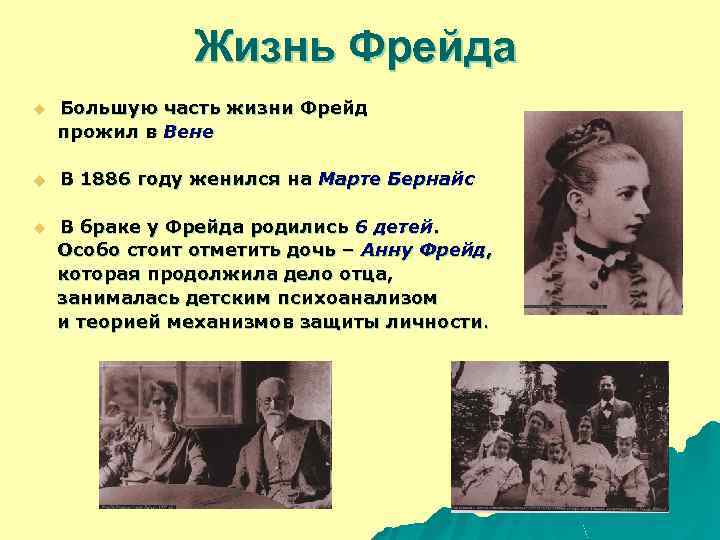 Жизнь Фрейда

Большую часть жизни Фрейд прожил в Вене

В 1886 году женился на Марте Бернайс

В браке у Фрейда родились 6 детей. Особо стоит отметить дочь – Анну Фрейд, которая продолжила дело отца, занималась детским психоанализом и теорией механизмов защиты личности.